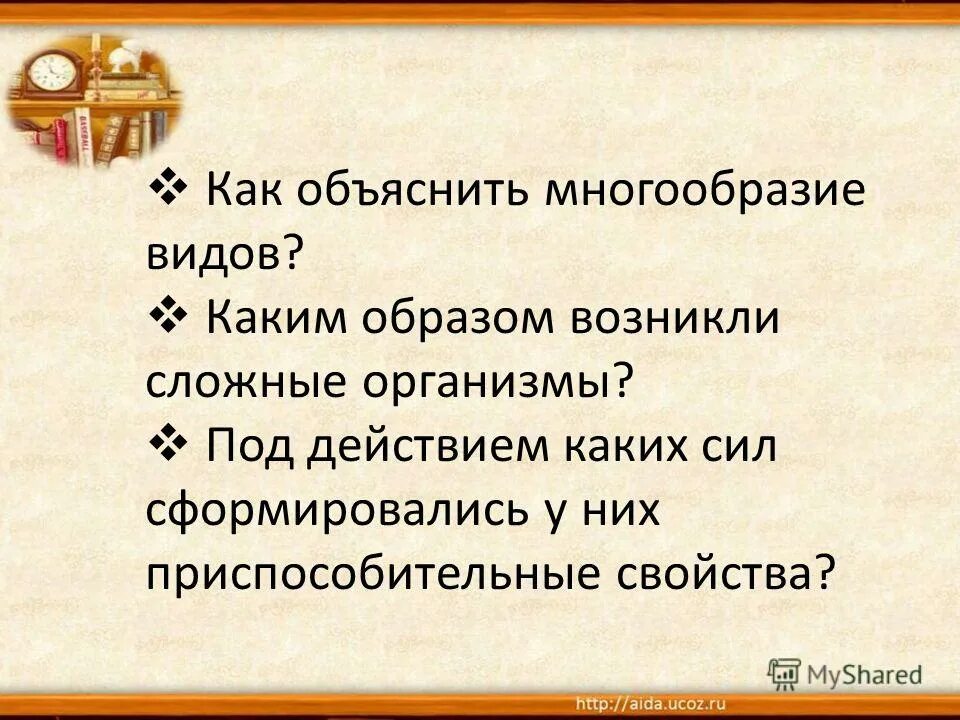 ❖ Как объяснить многообразие видов?
❖ Каким образом возникли сложные организмы?
❖ Под действием каких сил сформировались у них приспособительные свойства?

MyShared

http://aida.ucoz.ru